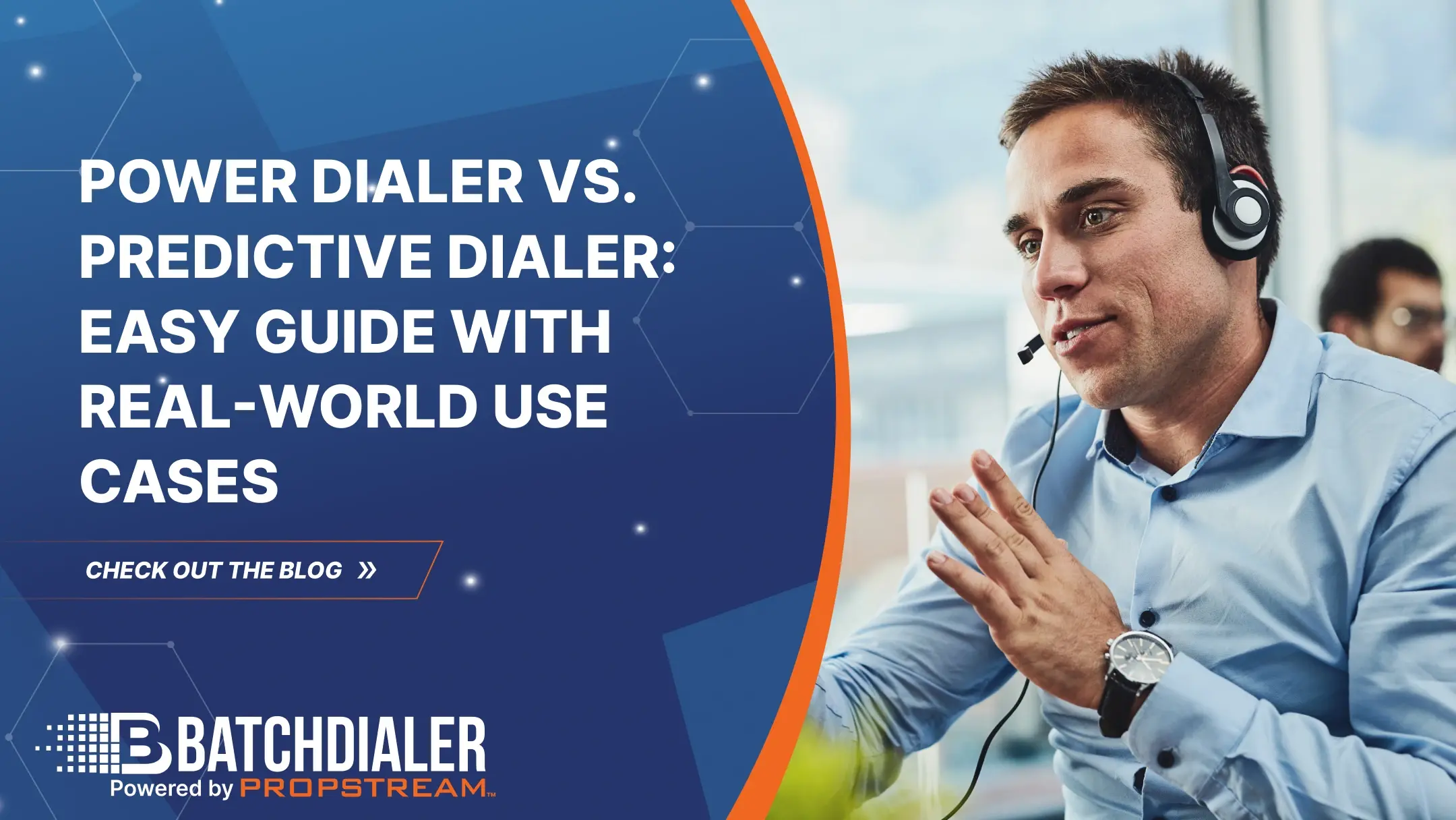 POWER DIALER VS. PREDICTIVE DIALER: EASY GUIDE WITH REAL-WORLD USE CASES

CHECK OUT THE BLOG »

BATCHDIALER
Powered by PROPSTREAM™